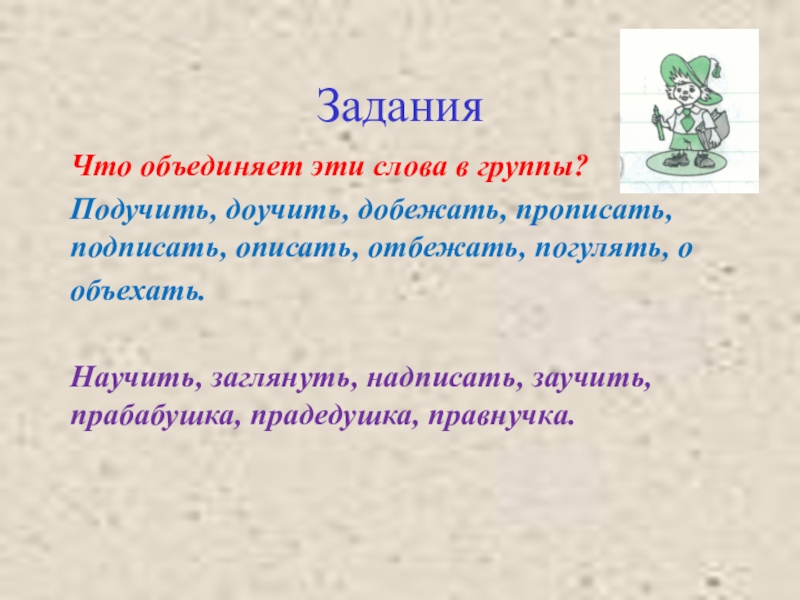 Задания

Что объединяет эти слова в группы?

Подучить, доучить, добежать, прописать, подписать, описать, отбежать, погулять, о объехать.

Научить, заглянуть, надписать, заучить, прабабушка, прадедушка, правнучка.